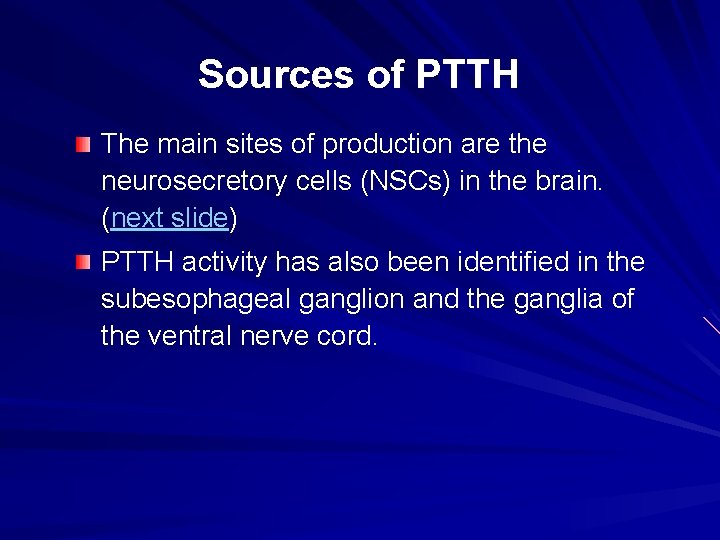 Sources of PTTH

The main sites of production are the neurosecretory cells (NSCs) in the brain. (next slide)

PTTH activity has also been identified in the subesophageal ganglion and the ganglia of the ventral nerve cord.